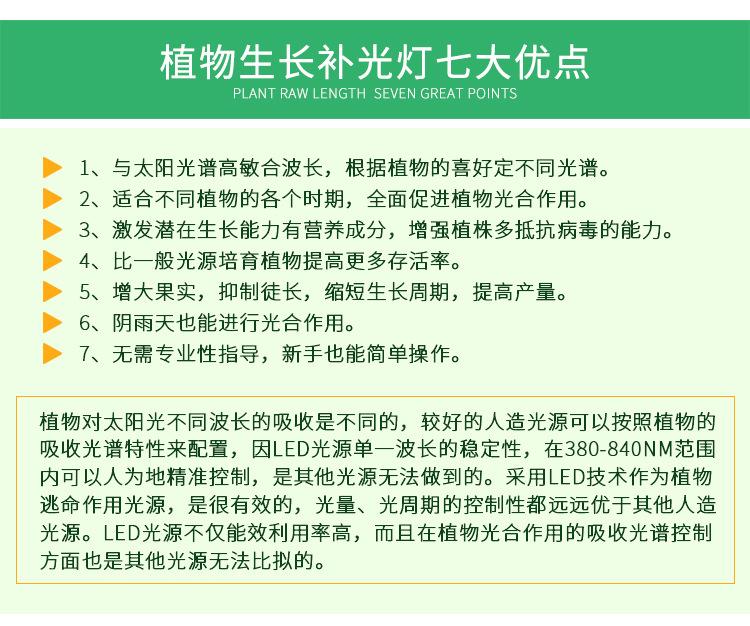 植物生长补光灯七大优点
PLANT RAW LENGTH SEVEN GREAT POINTS

1、与太阳光谱高敏合波长，根据植物的喜好定不同光谱。
2、适合不同植物的各个时期，全面促进植物光合作用。
3、激发潜在生长能力有营养成分，增强植株多抵抗病毒的能力。
4、比一般光源培育植物提高更多存活率。
5、增大果实，抑制徒长，缩短生长周期，提高产量。
6、阴雨天也能进行光合作用。
7、无需专业性指导，新手也能简单操作。

植物对太阳光不同波长的吸收是不同的，较好的人造光源可以按照植物的吸收光谱特性来配置，因LED光源单一波长的稳定性，在380-840NM范围内可以人为地精准控制，是其他光源无法做到的。采用LED技术作为植物逃命作用光源，是很有效的，光量、光周期的控制性都远远优于其他人造光源。LED光源不仅能效利用率高，而且在植物光合作用的吸收光谱控制方面也是其他光源无法比拟的。